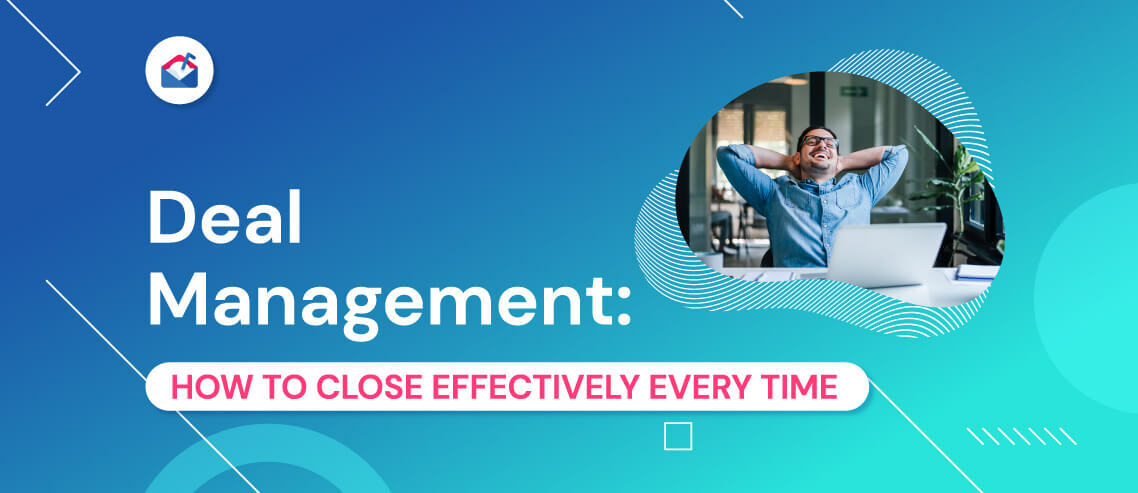 Deal Management:

HOW TO CLOSE EFFECTIVELY EVERY TIME